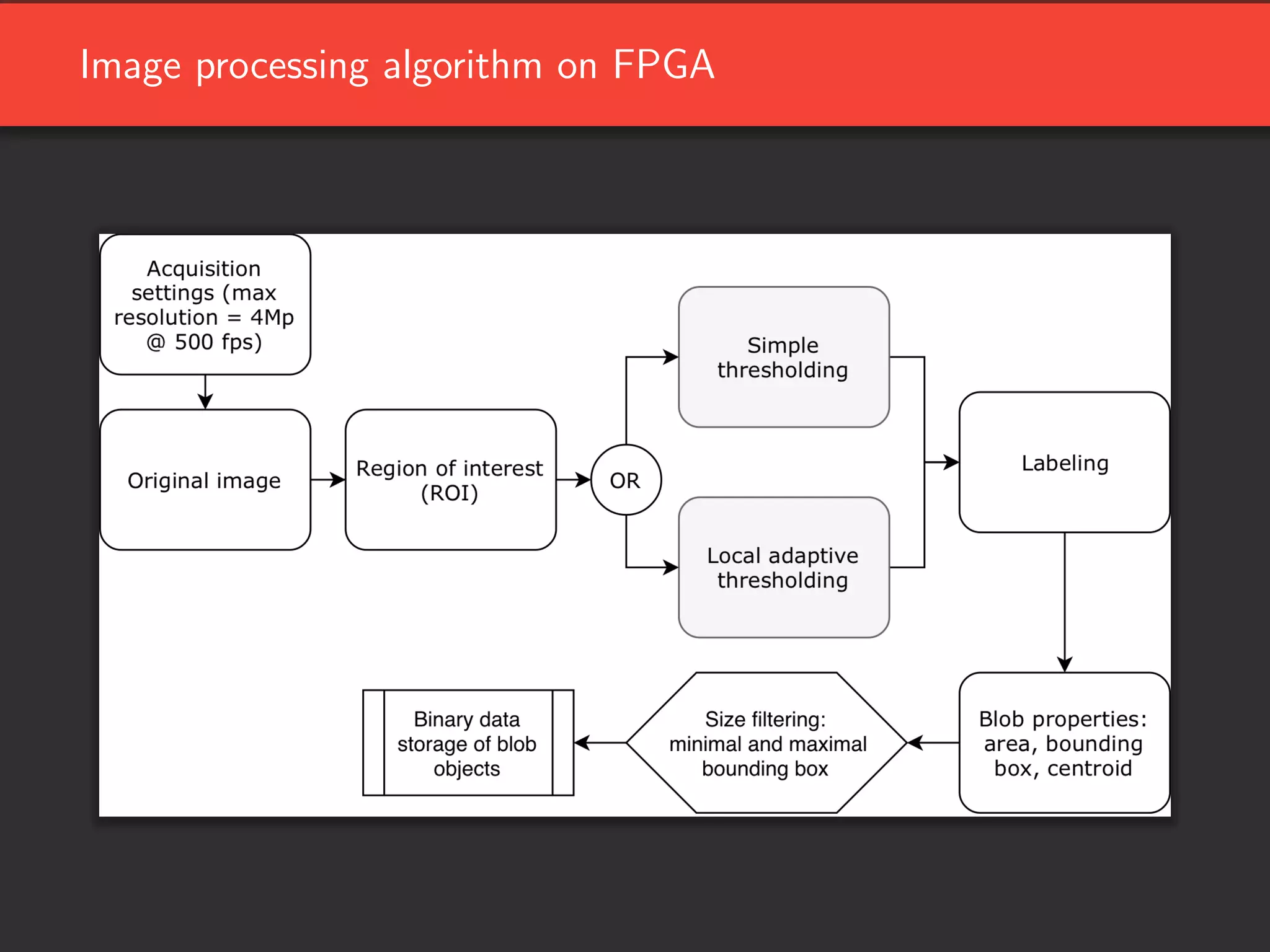 Image processing algorithm on FPGA

Acquisition settings (max resolution = 4Mp @ 500 fps)

Original image

Region of interest (ROI)

OR

Simple thresholding

Local adaptive thresholding

Labeling

Blob properties: area, bounding box, centroid

Size filtering: minimal and maximal bounding box

Binary data storage of blob objects